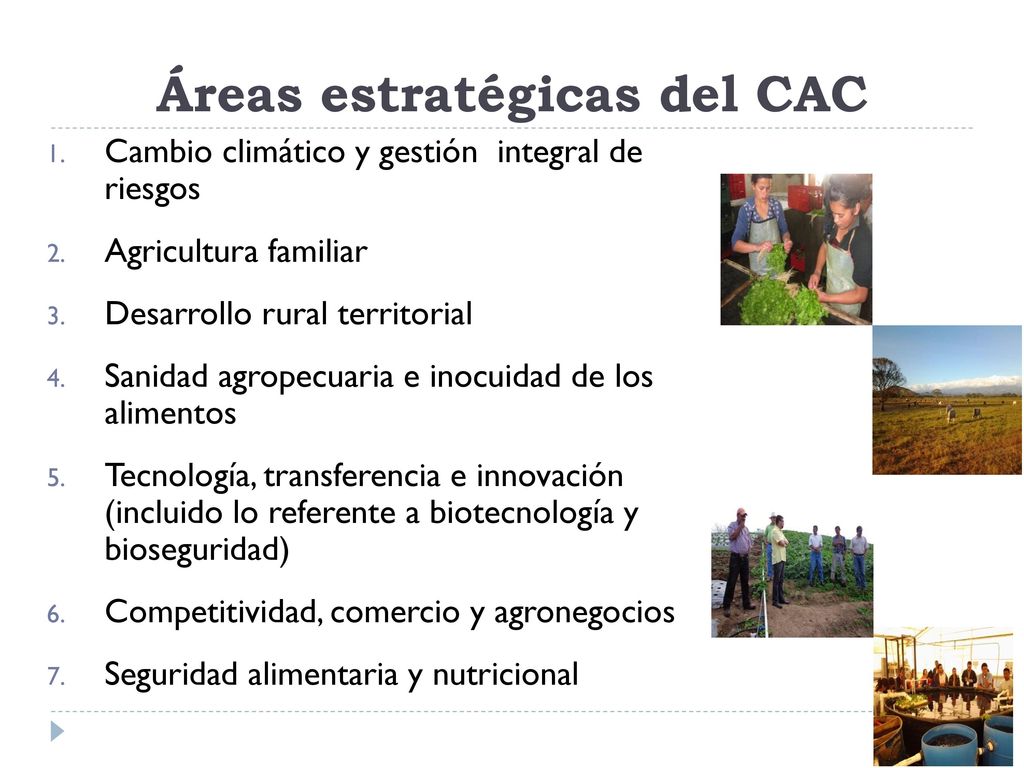 Áreas estratégicas del CAC

1. Cambio climático y gestión integral de riesgos
2. Agricultura familiar
3. Desarrollo rural territorial
4. Sanidad agropecuaria e inocuidad de los alimentos
5. Tecnología, transferencia e innovación (incluido lo referente a biotecnología y bioseguridad)
6. Competitividad, comercio y agronegocios
7. Seguridad alimentaria y nutricional